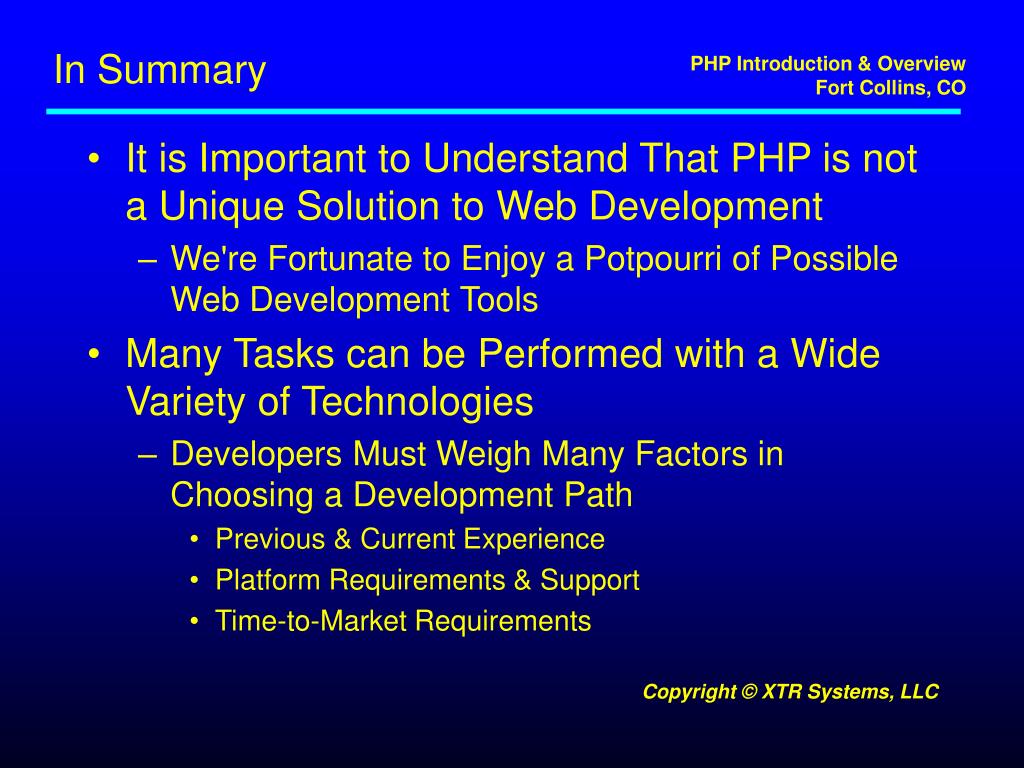 In Summary

PHP Introduction & Overview
Fort Collins, CO

• It is Important to Understand That PHP is not a Unique Solution to Web Development
– We're Fortunate to Enjoy a Potpourri of Possible Web Development Tools
• Many Tasks can be Performed with a Wide Variety of Technologies
– Developers Must Weigh Many Factors in Choosing a Development Path
• Previous & Current Experience
• Platform Requirements & Support
• Time-to-Market Requirements

Copyright © XTR Systems, LLC